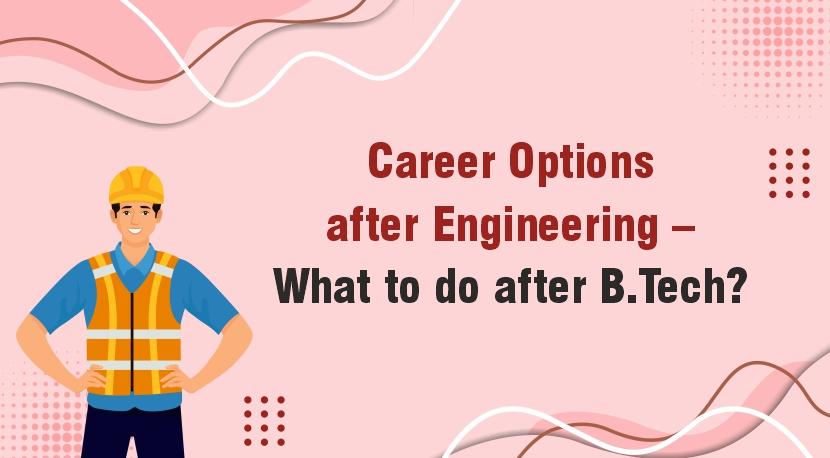 Career Options after Engineering – What to do after B.Tech?